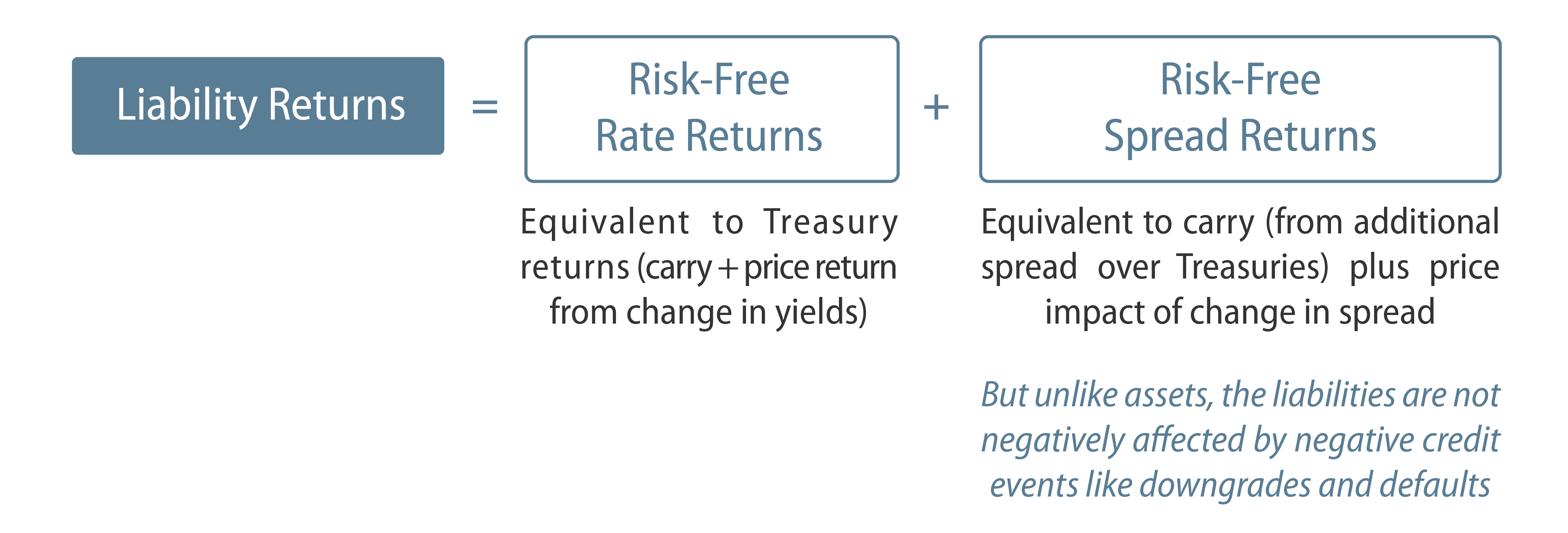 Liability Returns = Risk-Free Rate Returns + Risk-Free Spread Returns

Equivalent to Treasury returns (carry + price return from change in yields)

Equivalent to carry (from additional spread over Treasuries) plus price impact of change in spread

But unlike assets, the liabilities are not negatively affected by negative credit events like downgrades and defaults